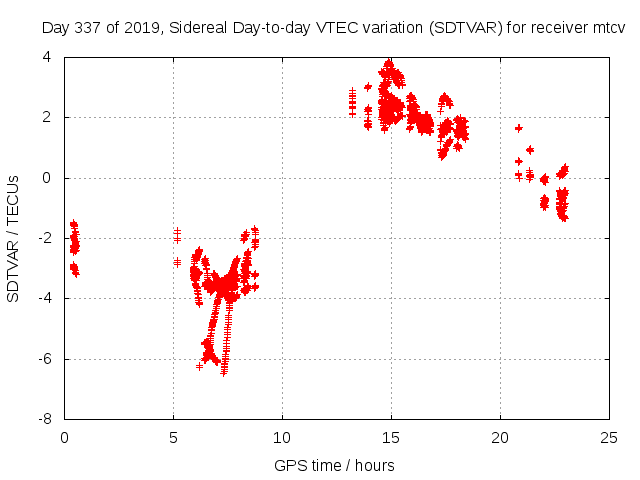 Day 337 of 2019, Sidereal Day-to-day VTEC variation (SDTVAR) for receiver mtcv

SDTVAR / TECUs

4
2
0
-2
-4
-6
-8

0
5
10
15
20
25

GPS time / hours